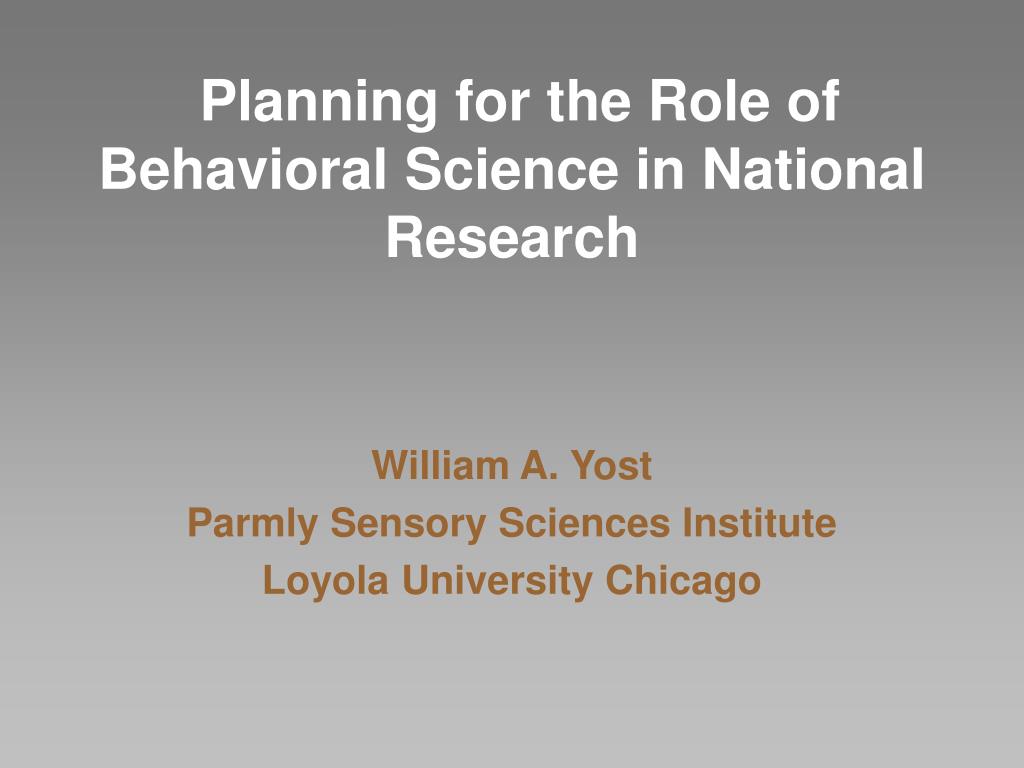 Planning for the Role of Behavioral Science in National Research

William A. Yost
Parmly Sensory Sciences Institute
Loyola University Chicago